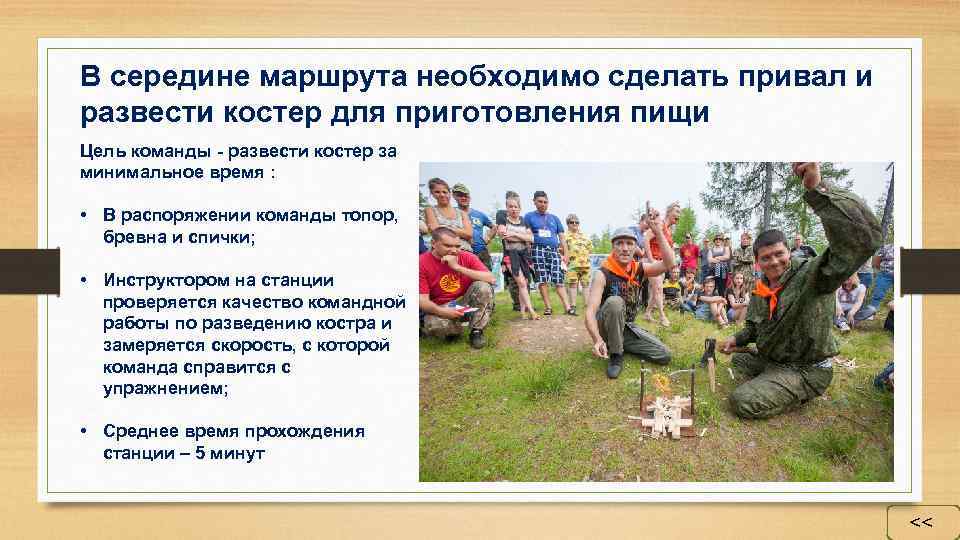 В середине маршрута необходимо сделать привал и развести костер для приготовления пищи

Цель команды - развести костер за минимальное время :

• В распоряжении команды топор, бревна и спички;

• Инструктором на станции проверяется качество командной работы по разведению костра и замеряется скорость, с которой команда справится с упражнением;

• Среднее время прохождения станции – 5 минут

<<